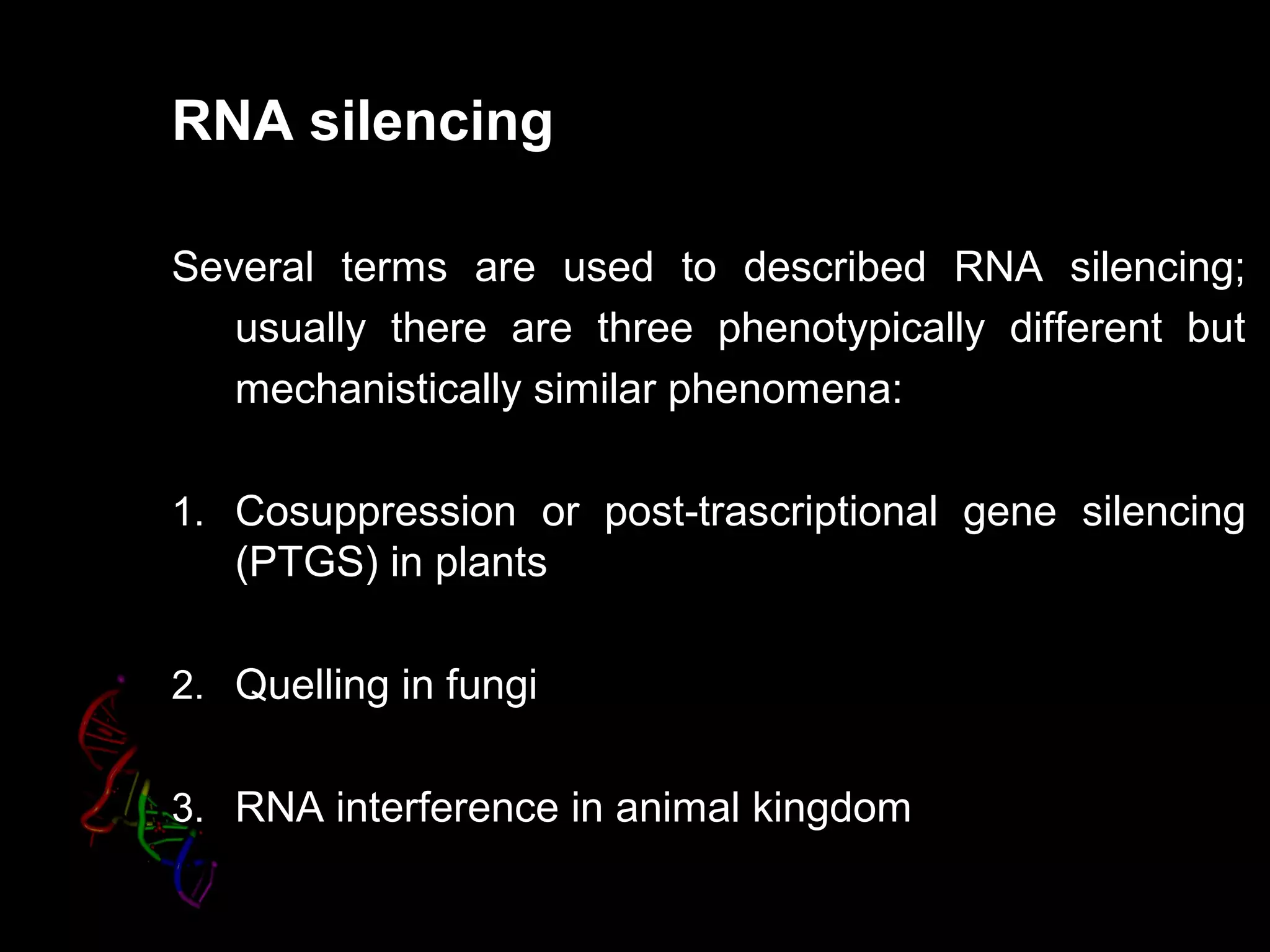 RNA silencing

Several terms are used to described RNA silencing; usually there are three phenotypically different but mechanistically similar phenomena:

1. Cosuppression or post-trascriptional gene silencing (PTGS) in plants

2. Quelling in fungi

3. RNA interference in animal kingdom